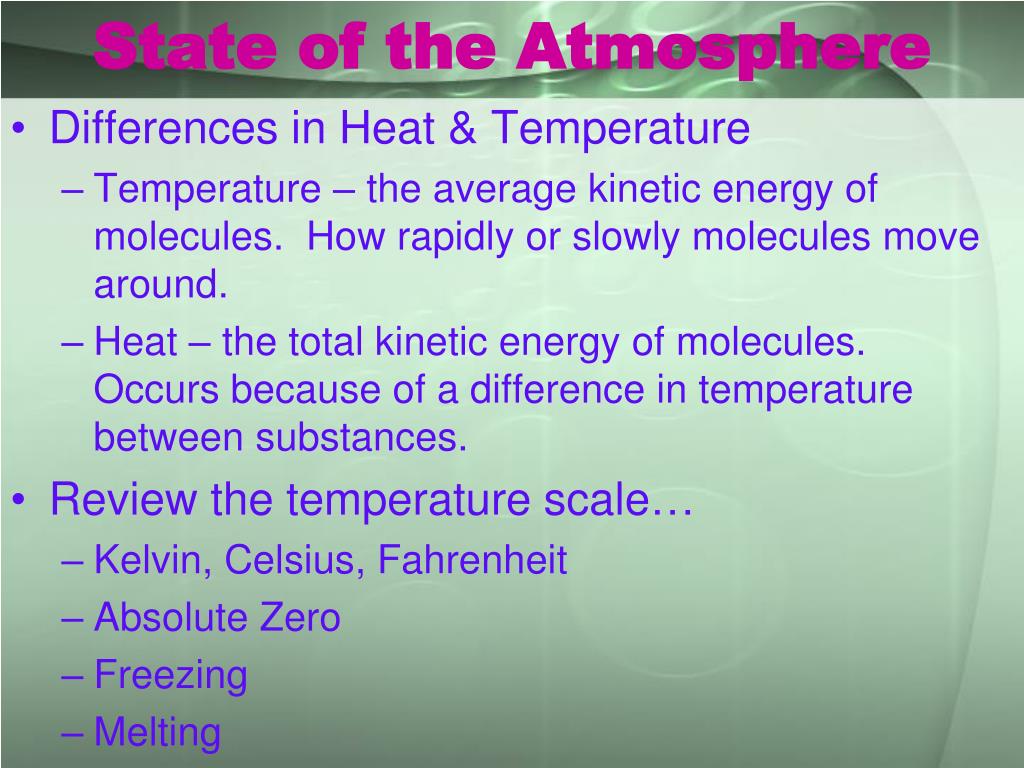 State of the Atmosphere

• Differences in Heat & Temperature
  – Temperature – the average kinetic energy of molecules.  How rapidly or slowly molecules move around.
  – Heat – the total kinetic energy of molecules. Occurs because of a difference in temperature between substances.
• Review the temperature scale…
  – Kelvin, Celsius, Fahrenheit
  – Absolute Zero
  – Freezing
  – Melting